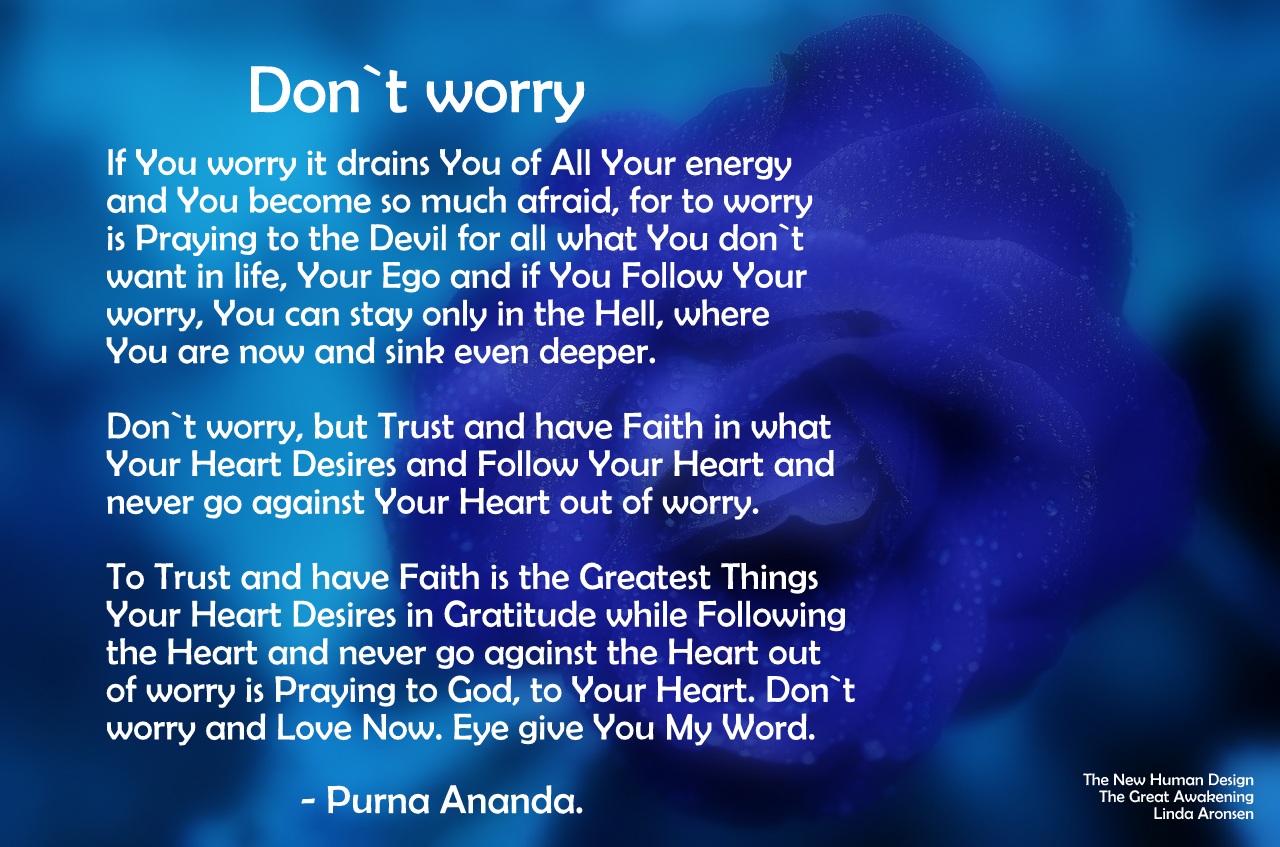 Don`t worry

If You worry it drains You of All Your energy and You become so much afraid, for to worry is Praying to the Devil for all what You don`t want in life, Your Ego and if You Follow Your worry, You can stay only in the Hell, where You are now and sink even deeper.

Don`t worry, but Trust and have Faith in what Your Heart Desires and Follow Your Heart and never go against Your Heart out of worry.

To Trust and have Faith is the Greatest Things Your Heart Desires in Gratitude while Following the Heart and never go against the Heart out of worry is Praying to God, to Your Heart. Don`t worry and Love Now. Eye give You My Word.

- Purna Ananda.

The New Human Design
The Great Awakening
Linda Aronsen